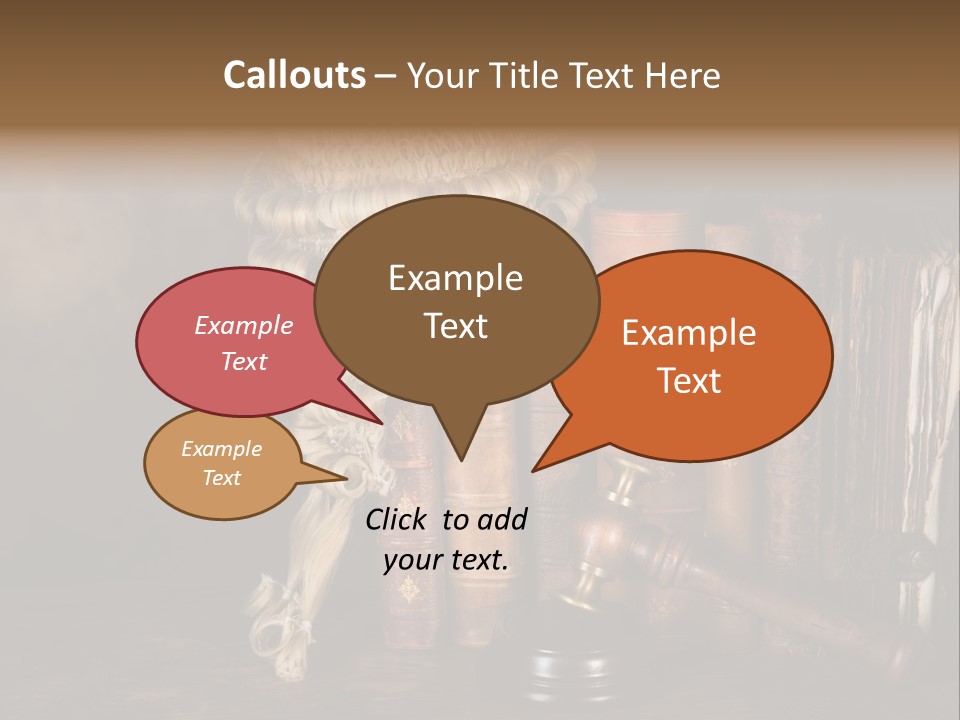 Callouts – Your Title Text Here

Example Text

Example Text

Example Text

Example Text

Click to add your text.